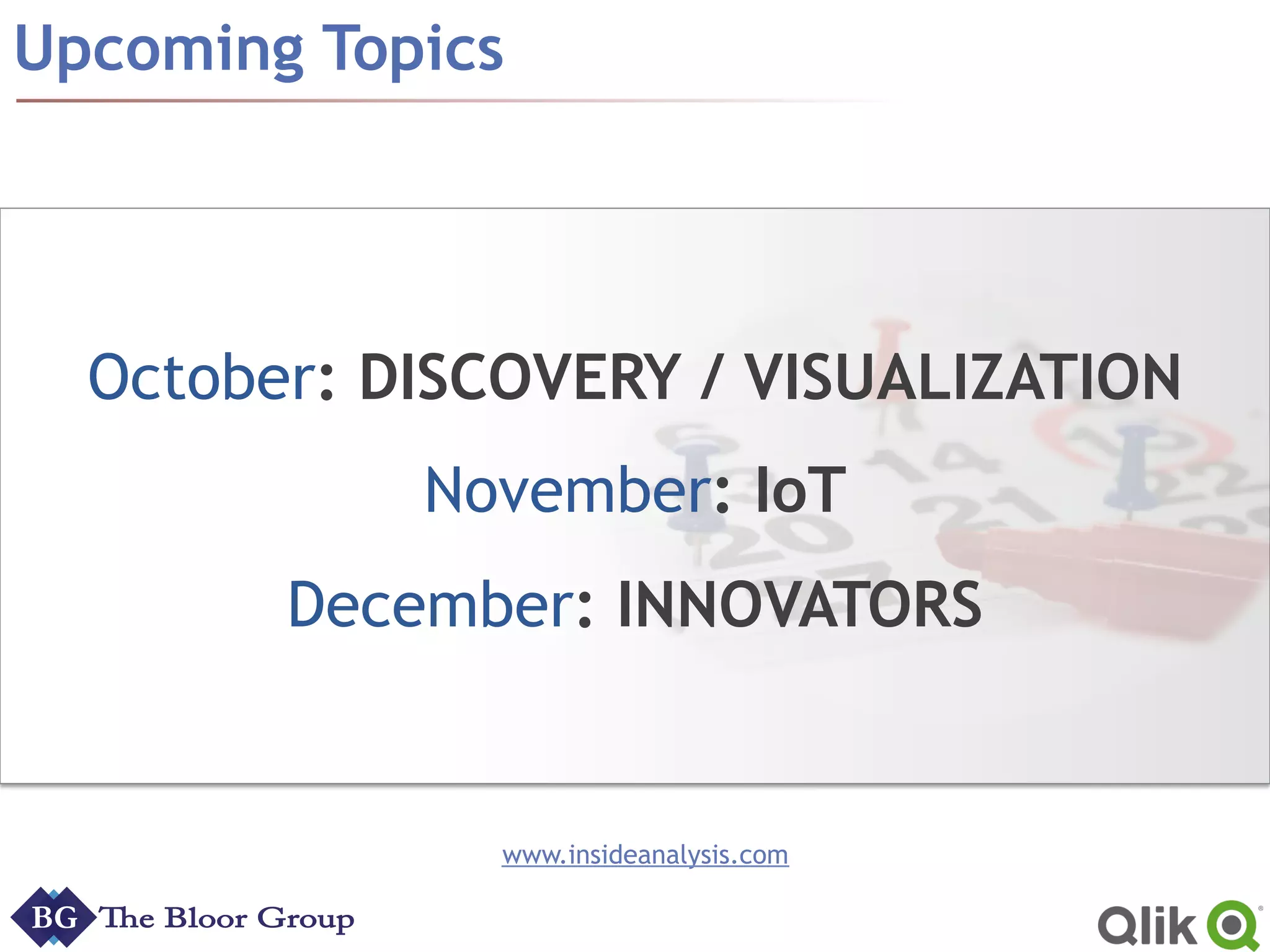 Upcoming Topics

October: DISCOVERY / VISUALIZATION

November: IoT

December: INNOVATORS

www.insideanalysis.com

BG The Bloor Group

Qlik